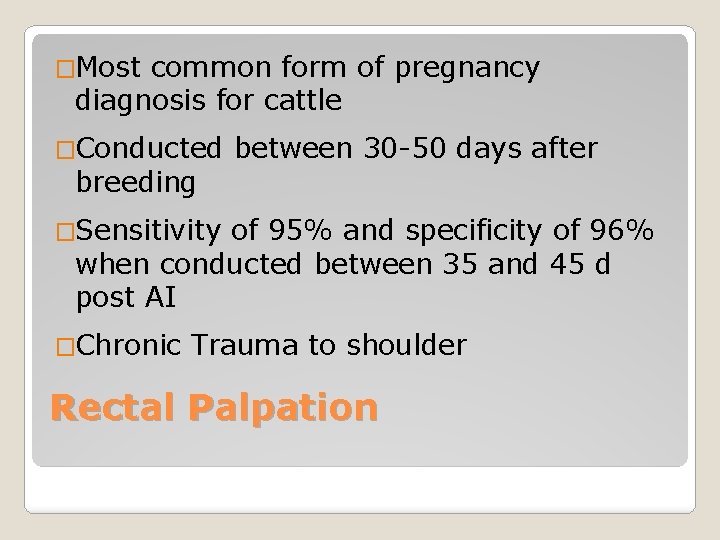 □Most common form of pregnancy diagnosis for cattle

□Conducted between 30-50 days after breeding

□Sensitivity of 95% and specificity of 96% when conducted between 35 and 45 d post AI

□Chronic Trauma to shoulder

Rectal Palpation